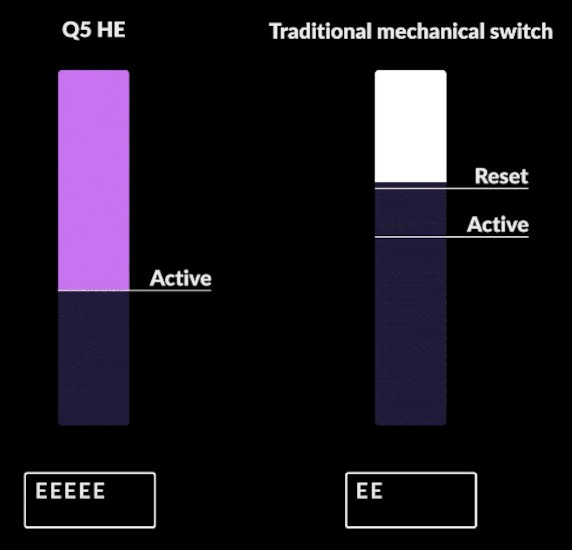 Q5 HE

Active

EEEEE

Traditional mechanical switch

Reset

Active

EE